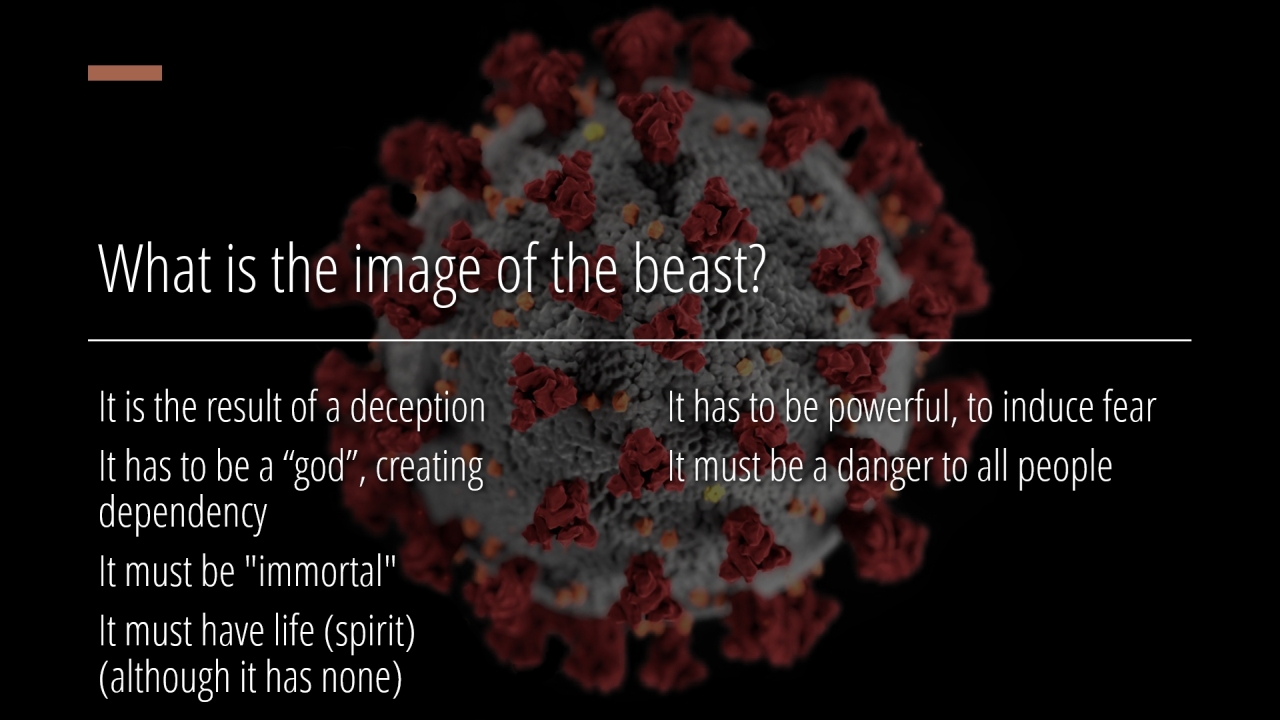 What is the image of the beast?

It is the result of a deception

It has to be a “god”, creating dependency

It must be "immortal"

It must have life (spirit) (although it has none)

It has to be powerful, to induce fear

It must be a danger to all people